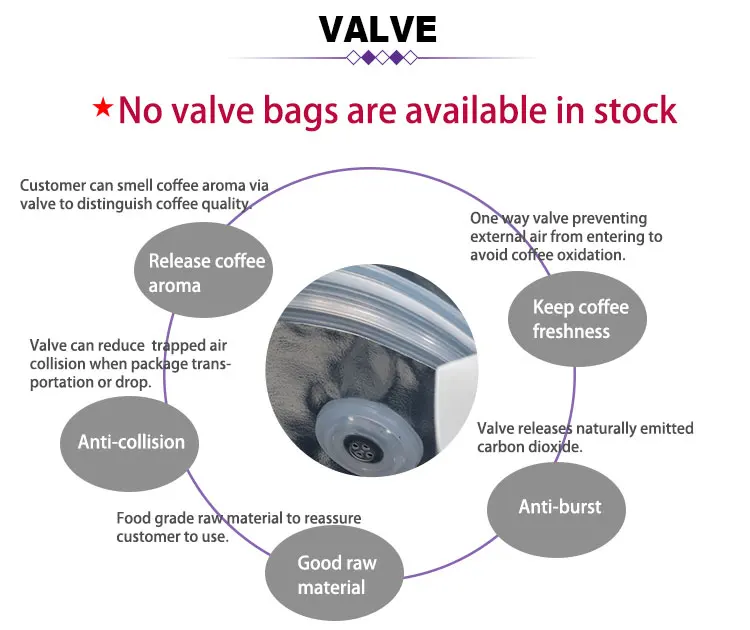 VALVE

★No valve bags are available in stock

Customer can smell coffee aroma via valve to distinguish coffee quality.

Release coffee aroma

One way valve preventing external air from entering to avoid coffee oxidation.

Keep coffee freshness

Valve can reduce trapped air collision when package transportation or drop.

Anti-collision

Valve releases naturally emitted carbon dioxide.

Anti-burst

Food grade raw material to reassure customer to use.

Good raw material